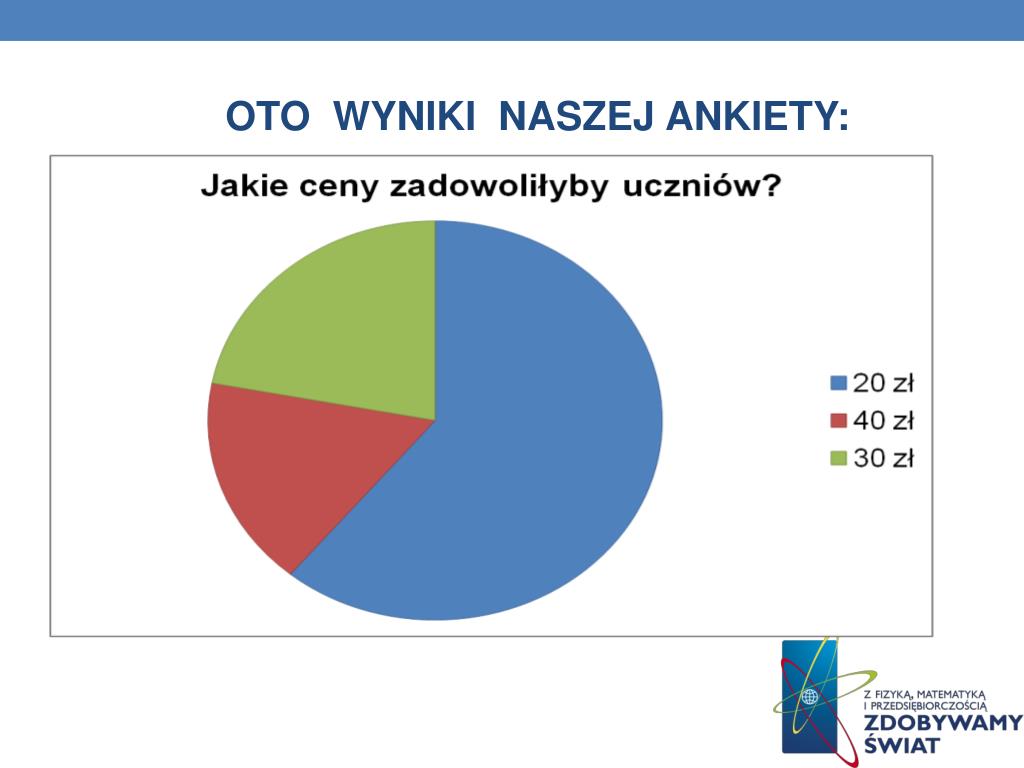 OTO WYNIKI NASZEJ ANKIETY:

Jakie ceny zadowoliłyby uczniów?

20 zł
40 zł
30 zł

Z FIZYKĄ, MATEMATYKĄ I PRZEDSIĘBIORCZOŚCIĄ
ZDOBYWAMY ŚWIAT